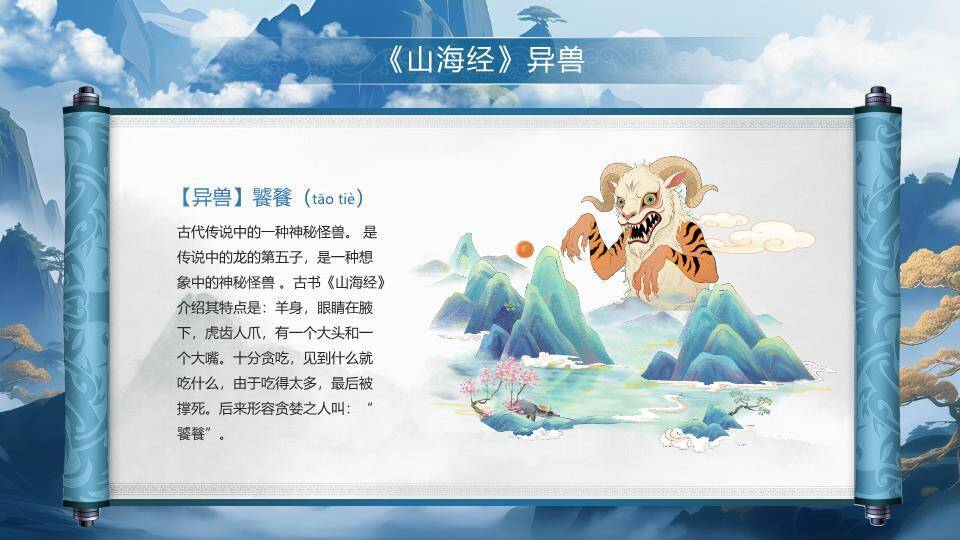 《山海经》异兽

【异兽】饕餮（tāo tiè）

古代传说中的一种神秘怪兽。 是传说中的龙的第五子，是一种想象中的神秘怪兽 。古书《山海经》介绍其特点是：羊身，眼睛在腋下，虎齿人爪，有一个大头和一个大嘴。十分贪吃，见到什么就吃什么，由于吃得太多，最后被撑死。后来形容贪婪之人叫：“饕餮”。